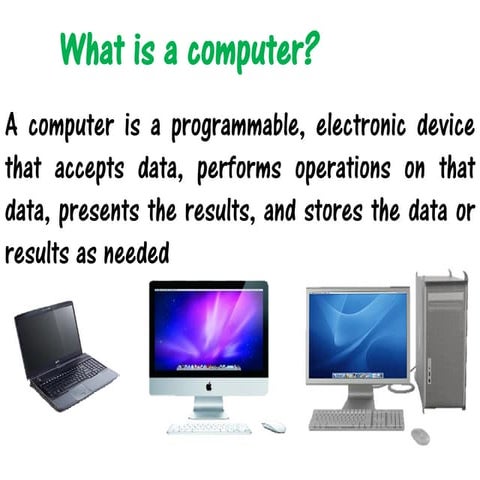 What is a computer?

A computer is a programmable, electronic device that accepts data, performs operations on that data, presents the results, and stores the data or results as needed